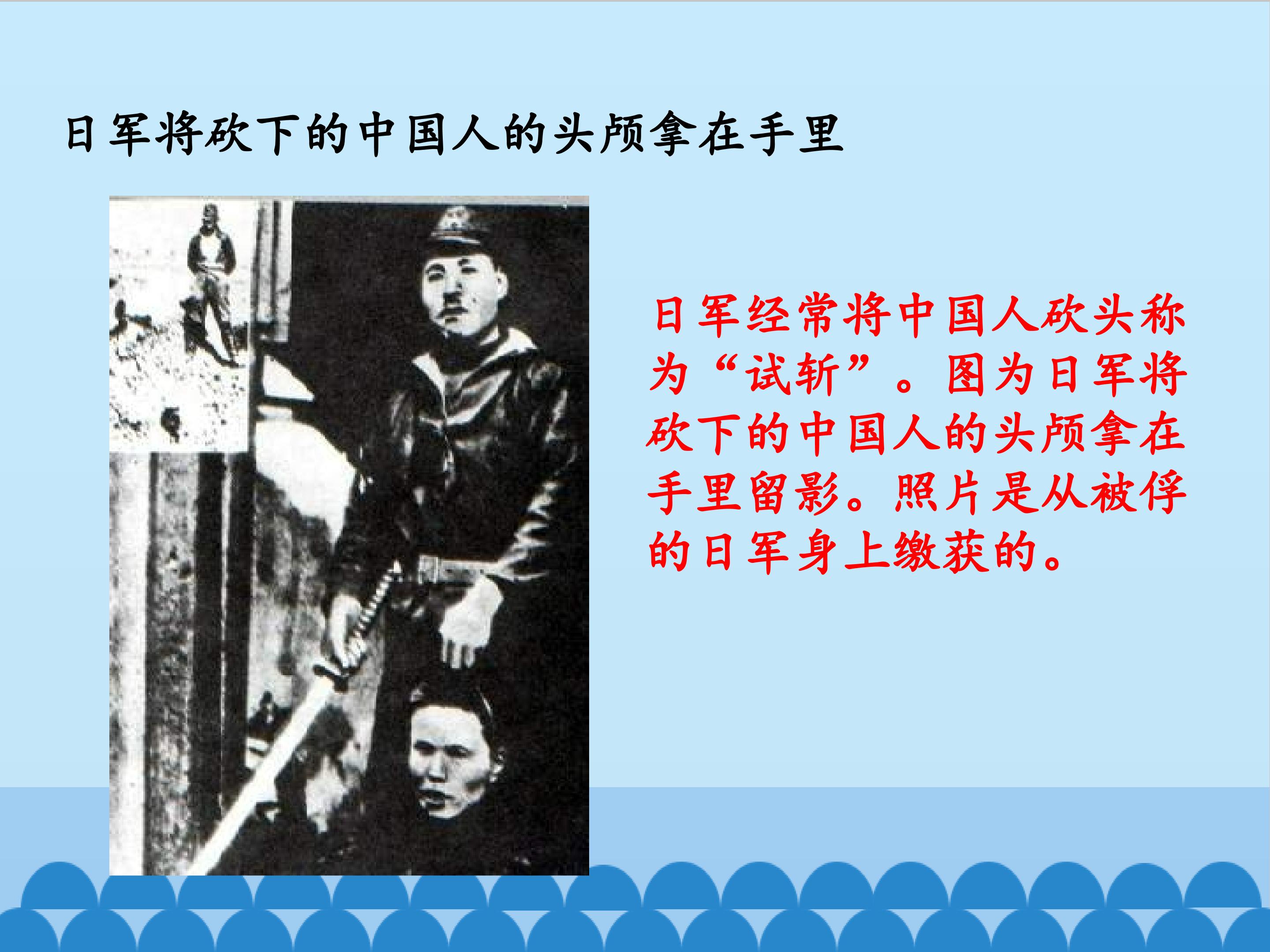 日军将砍下的中国人的头颅拿在手里

日军经常将中国人砍头称为“试斩”。图为日军将砍下的中国人的头颅拿在手里留影。照片是从被俘的日军身上缴获的。